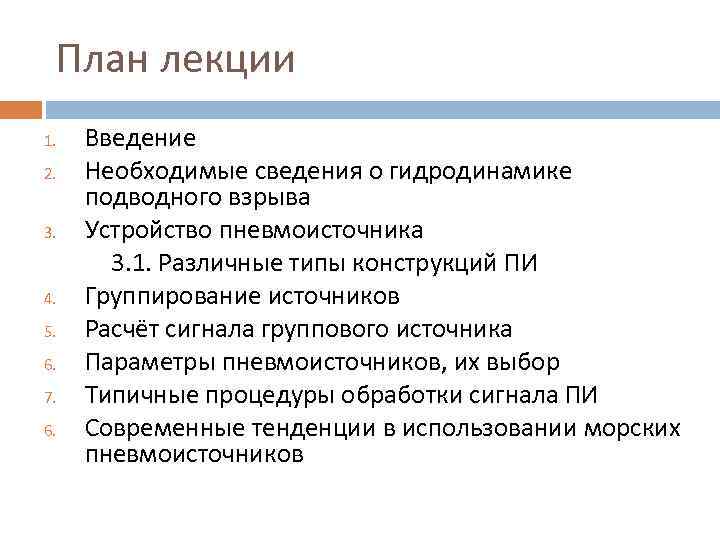 План лекции

1. Введение
2. Необходимые сведения о гидродинамике подводного взрыва
3. Устройство пневмоисточника
3.1. Различные типы конструкций ПИ
4. Группирование источников
5. Расчёт сигнала группового источника
6. Параметры пневмоисточников, их выбор
7. Типичные процедуры обработки сигнала ПИ
6. Современные тенденции в использовании морских пневмоисточников